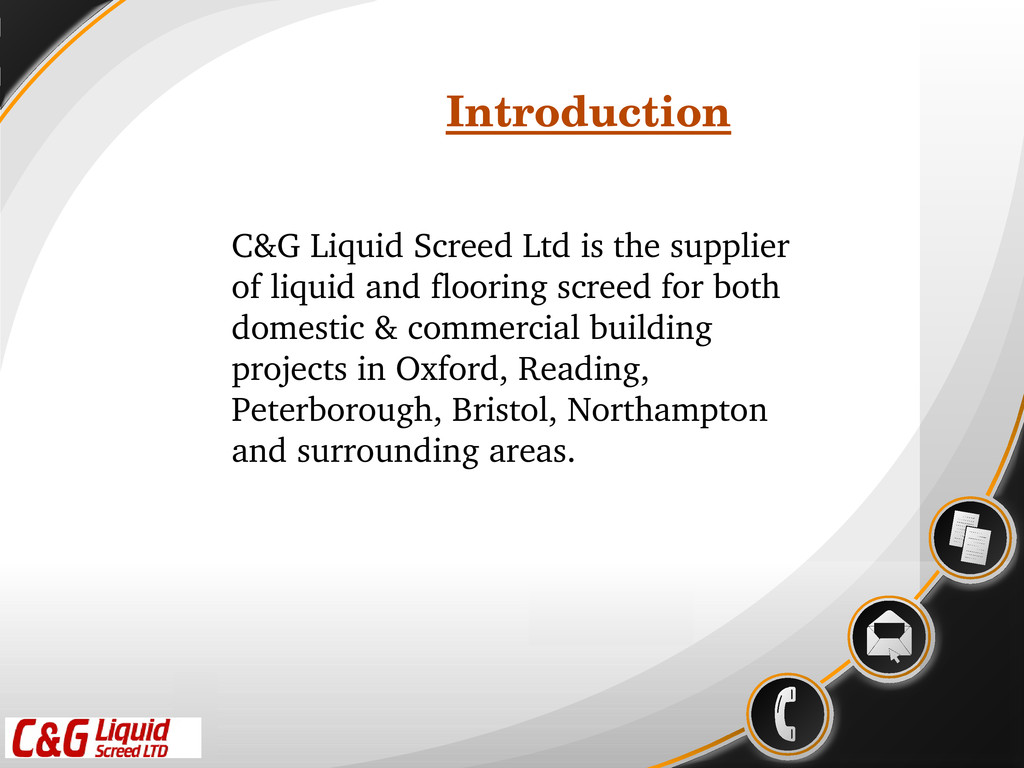 Introduction

C&G Liquid Screed Ltd is the supplier of liquid and flooring screed for both domestic & commercial building projects in Oxford, Reading, Peterborough, Bristol, Northampton and surrounding areas.

C&G Liquid Screed LTD